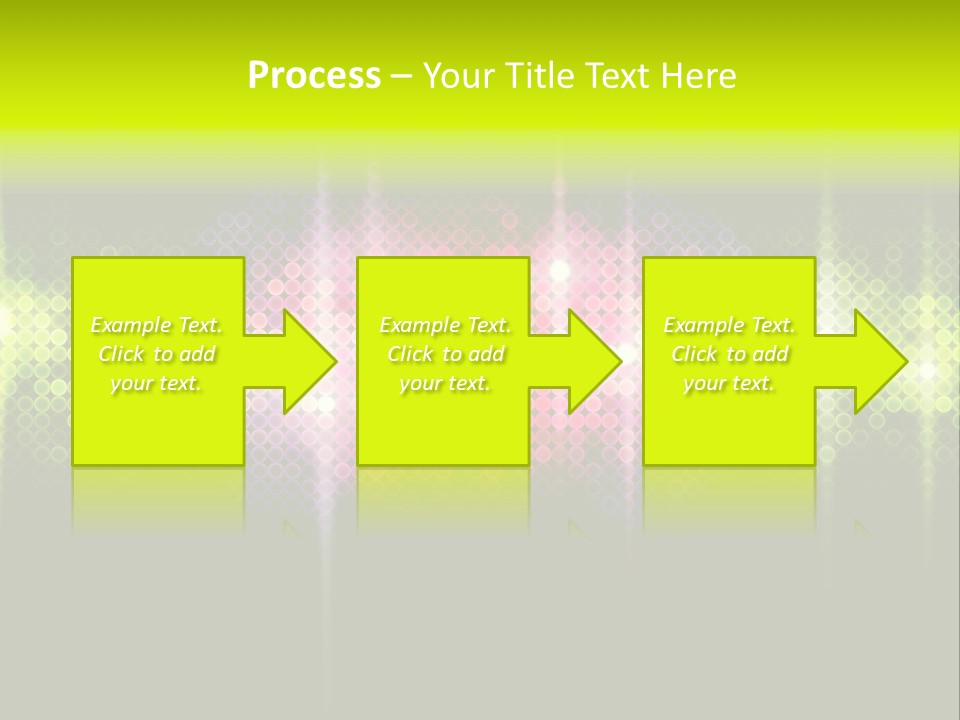 Process – Your Title Text Here

Example Text. Click to add your text.

Example Text. Click to add your text.

Example Text. Click to add your text.